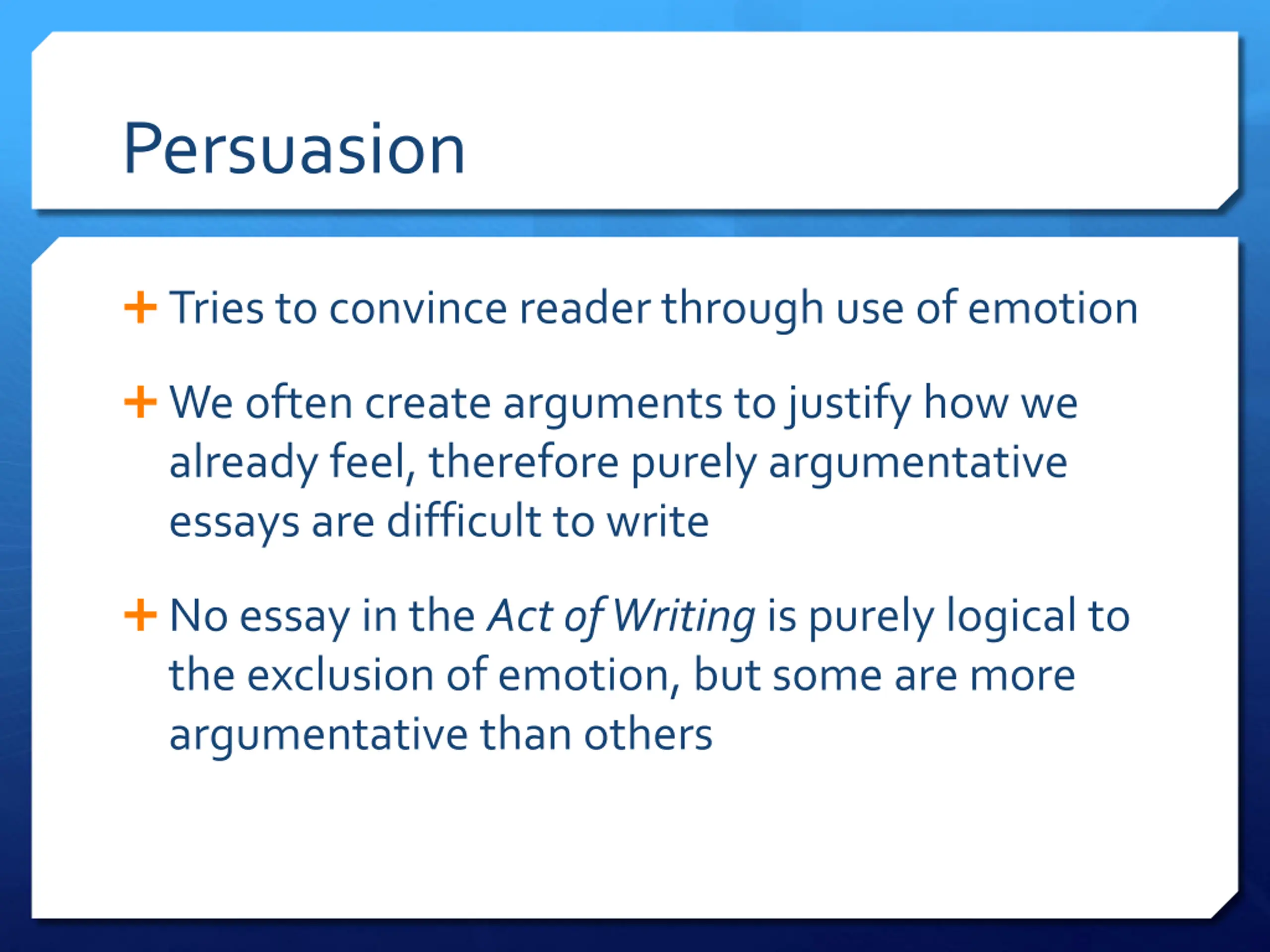 Persuasion

+ Tries to convince reader through use of emotion

+ We often create arguments to justify how we already feel, therefore purely argumentative essays are difficult to write

+ No essay in the Act of Writing is purely logical to the exclusion of emotion, but some are more argumentative than others